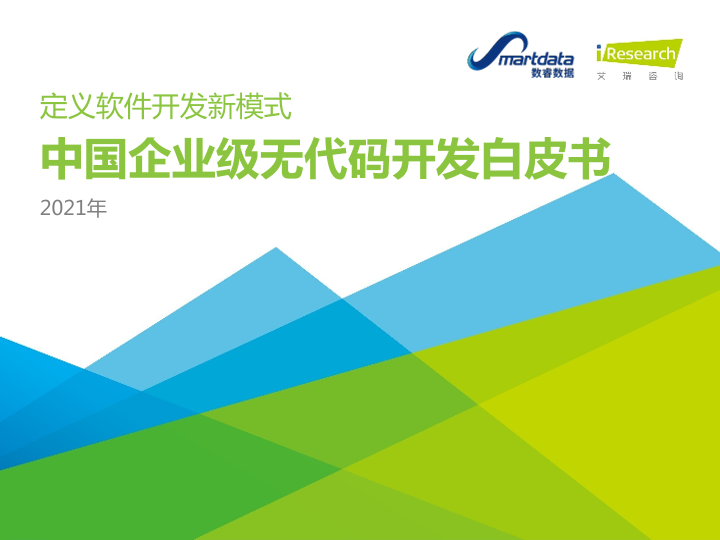 Smartdata
数睿数据

iResearch
艾瑞咨询

定义软件开发新模式

中国企业级无代码开发白皮书

2021年